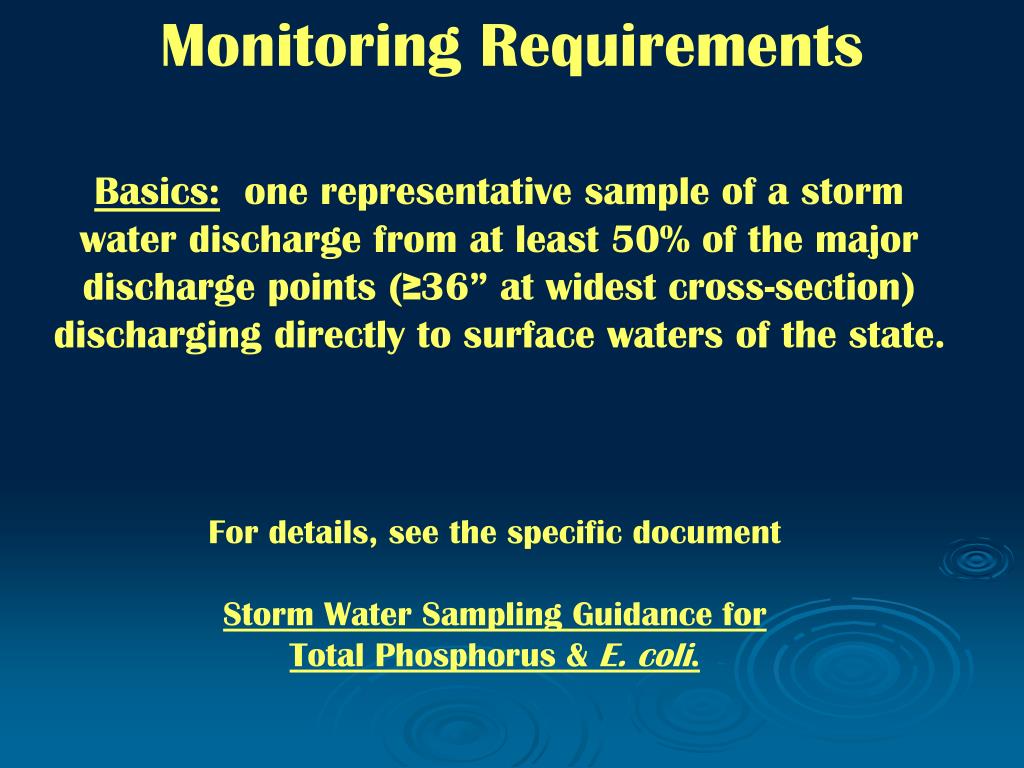 Monitoring Requirements

Basics: one representative sample of a storm water discharge from at least 50% of the major discharge points (≥36” at widest cross-section) discharging directly to surface waters of the state.

For details, see the specific document

Storm Water Sampling Guidance for Total Phosphorus & E. coli.